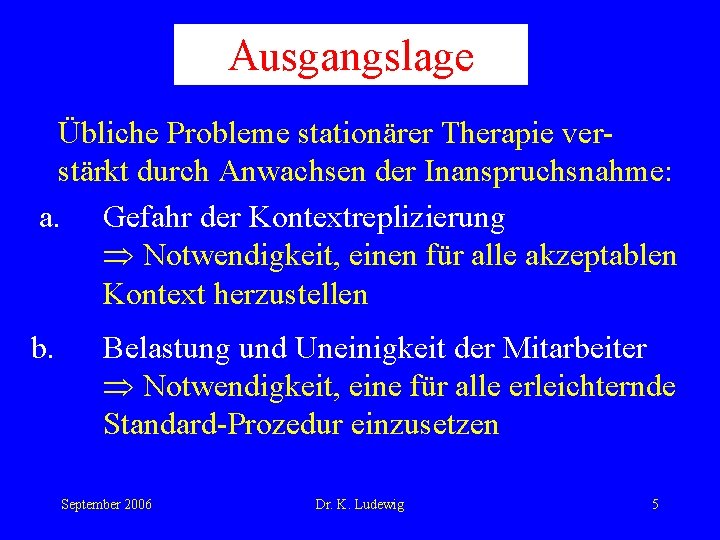 Ausgangslage

Übliche Probleme stationärer Therapie verstärkt durch Anwachsen der Inanspruchsnahme:

a. Gefahr der Kontextreplizierung
$\Rightarrow$ Notwendigkeit, einen für alle akzeptablen Kontext herzustellen

b. Belastung und Uneinigkeit der Mitarbeiter
$\Rightarrow$ Notwendigkeit, eine für alle erleichternde Standard-Prozedur einzusetzen

September 2006 Dr. K. Ludewig 5